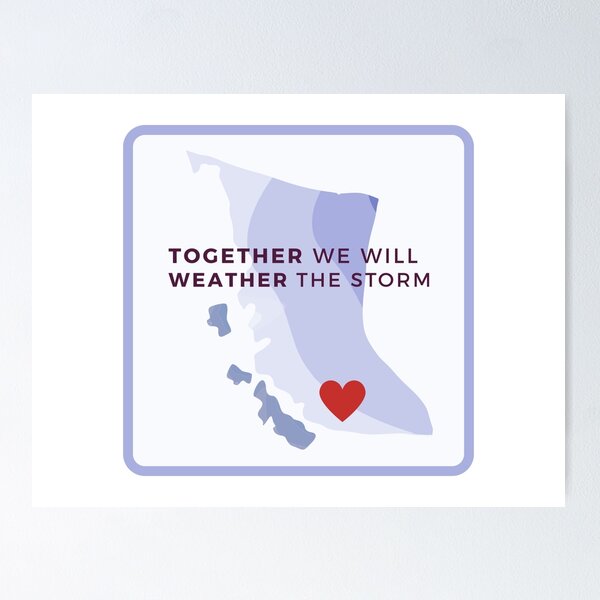 TOGETHER WE WILL
WEATHER THE STORM